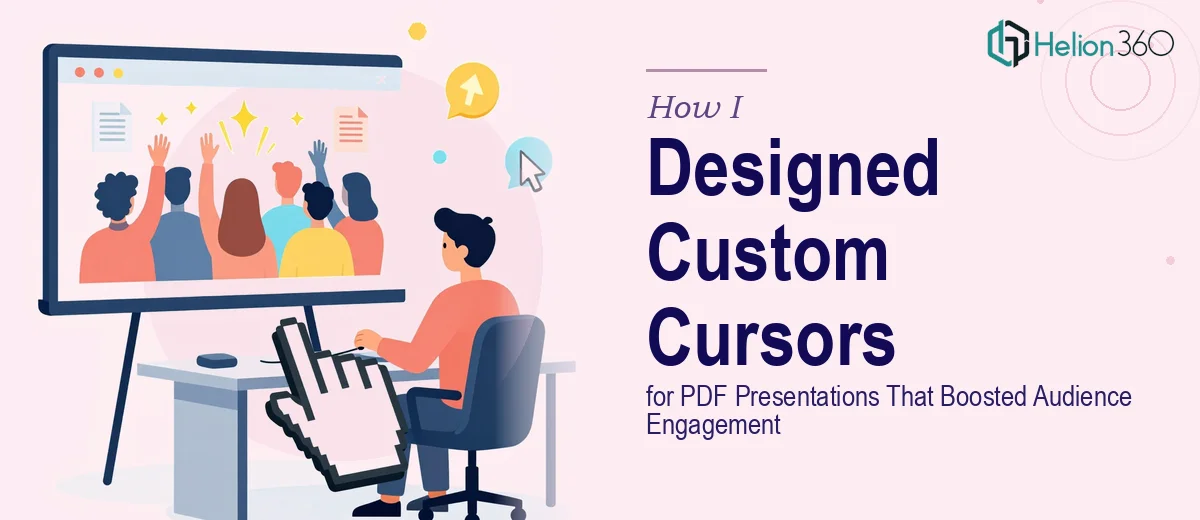 Helion360

How I

Designed Custom Cursors

for PDF Presentations That Boosted Audience Engagement